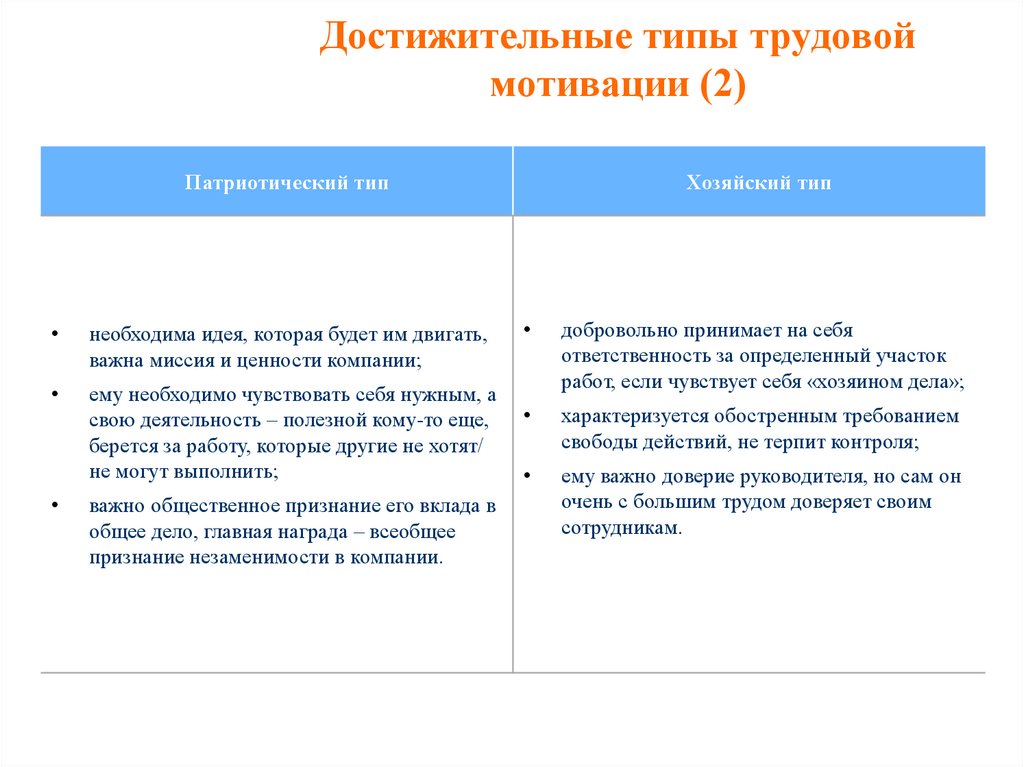 Достижительные типы трудовой мотивации (2)

| Патриотический тип | Хозяйский тип |
|---|---|
| • необходима идея, которая будет им двигать, важна миссия и ценности компании; • ему необходимо чувствовать себя нужным, а свою деятельность – полезной кому-то еще, берется за работу, которые другие не хотят/ не могут выполнить; • важно общественное признание его вклада в общее дело, главная награда – всеобщее признание незаменимости в компании. | • добровольно принимает на себя ответственность за определенный участок работ, если чувствует себя «хозяином дела»; • характеризуется обостренным требованием свободы действий, не терпит контроля; • ему важно доверие руководителя, но сам он очень с большим трудом доверяет своим сотрудникам. |